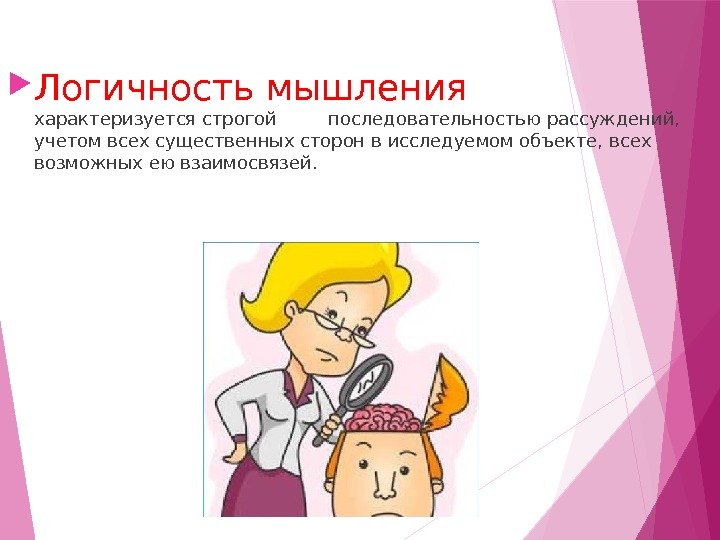 Логичность мышления

характеризуется строгой последовательностью рассуждений, учетом всех существенных сторон в исследуемом объекте, всех возможных ею взаимосвязей.